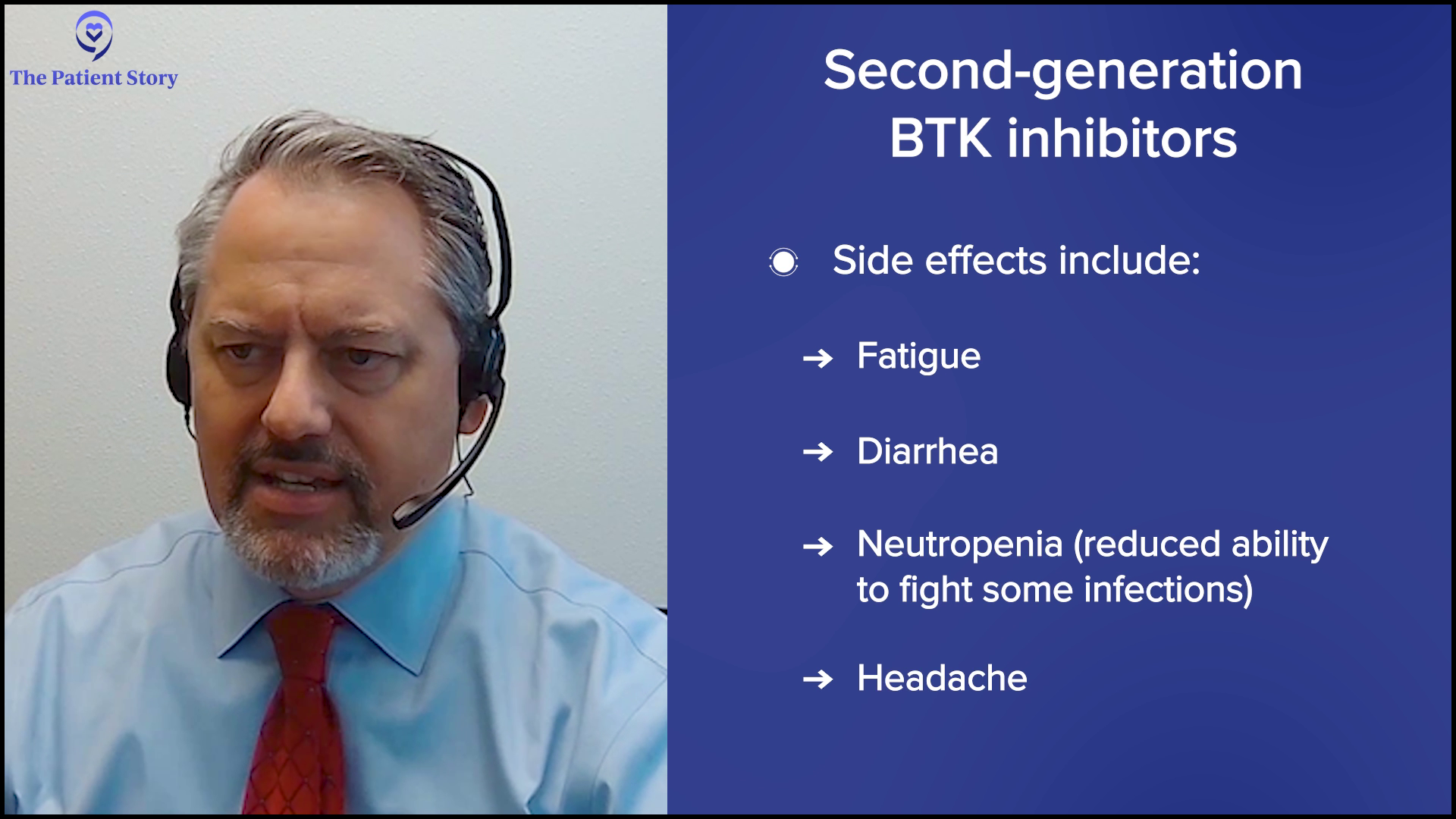 The Patient Story

Second-generation BTK inhibitors

Side effects include:

→ Fatigue

→ Diarrhea

→ Neutropenia (reduced ability to fight some infections)

→ Headache